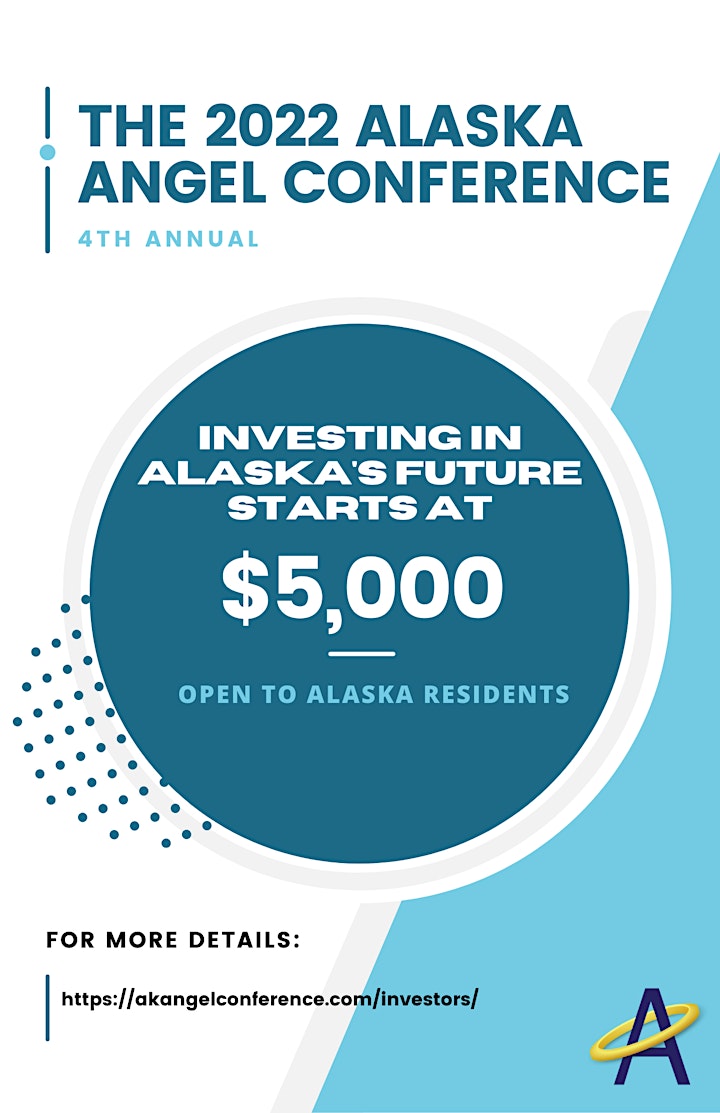 THE 2022 ALASKA ANGEL CONFERENCE
4TH ANNUAL

INVESTING IN ALASKA'S FUTURE STARTS AT
$5,000

OPEN TO ALASKA RESIDENTS

FOR MORE DETAILS:
https://akangelconference.com/investors/

A